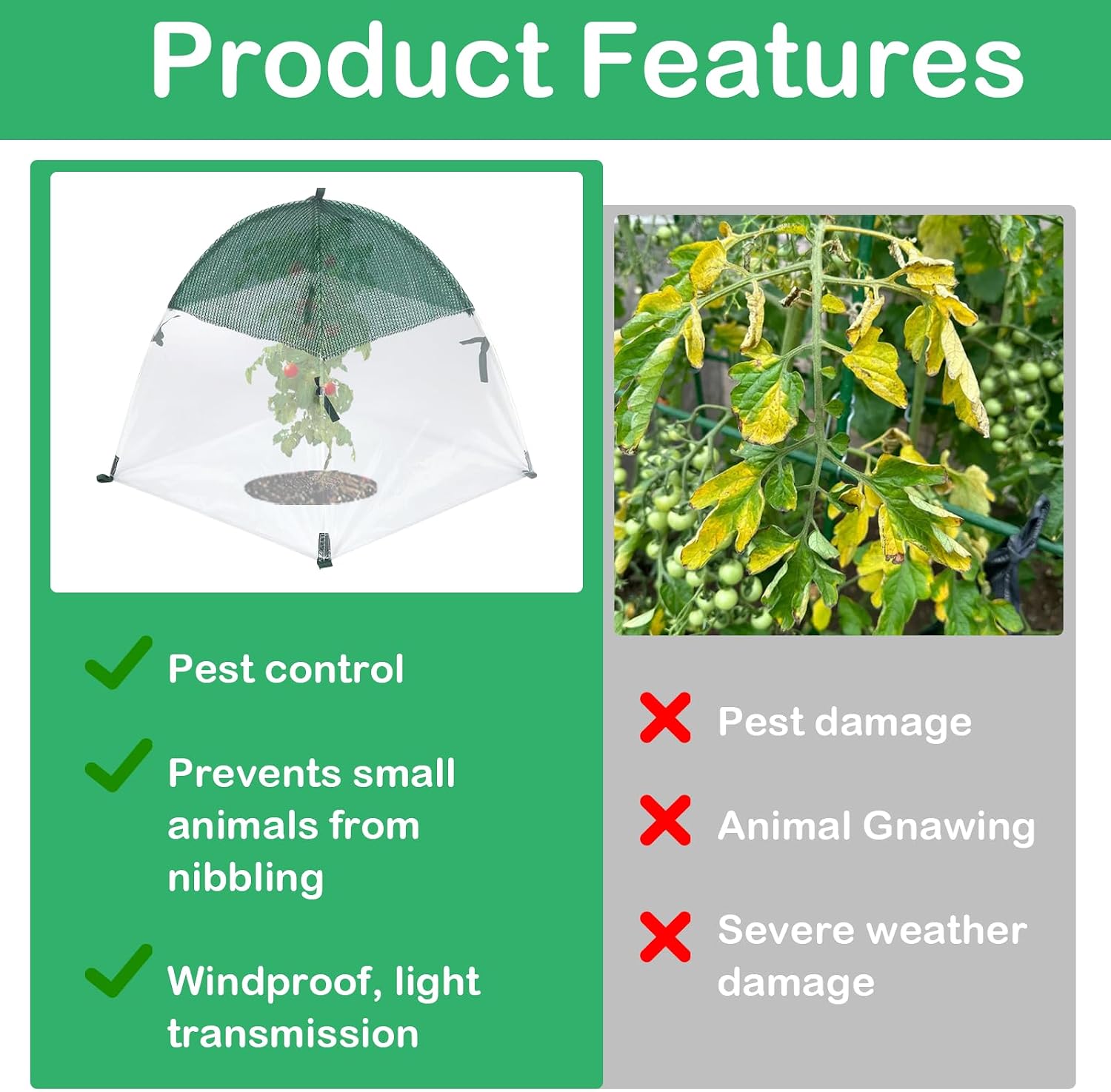 Product Features

✓ Pest control

✓ Prevents small animals from nibbling

✓ Windproof, light transmission

✗ Pest damage

✗ Animal Gnawing

✗ Severe weather damage